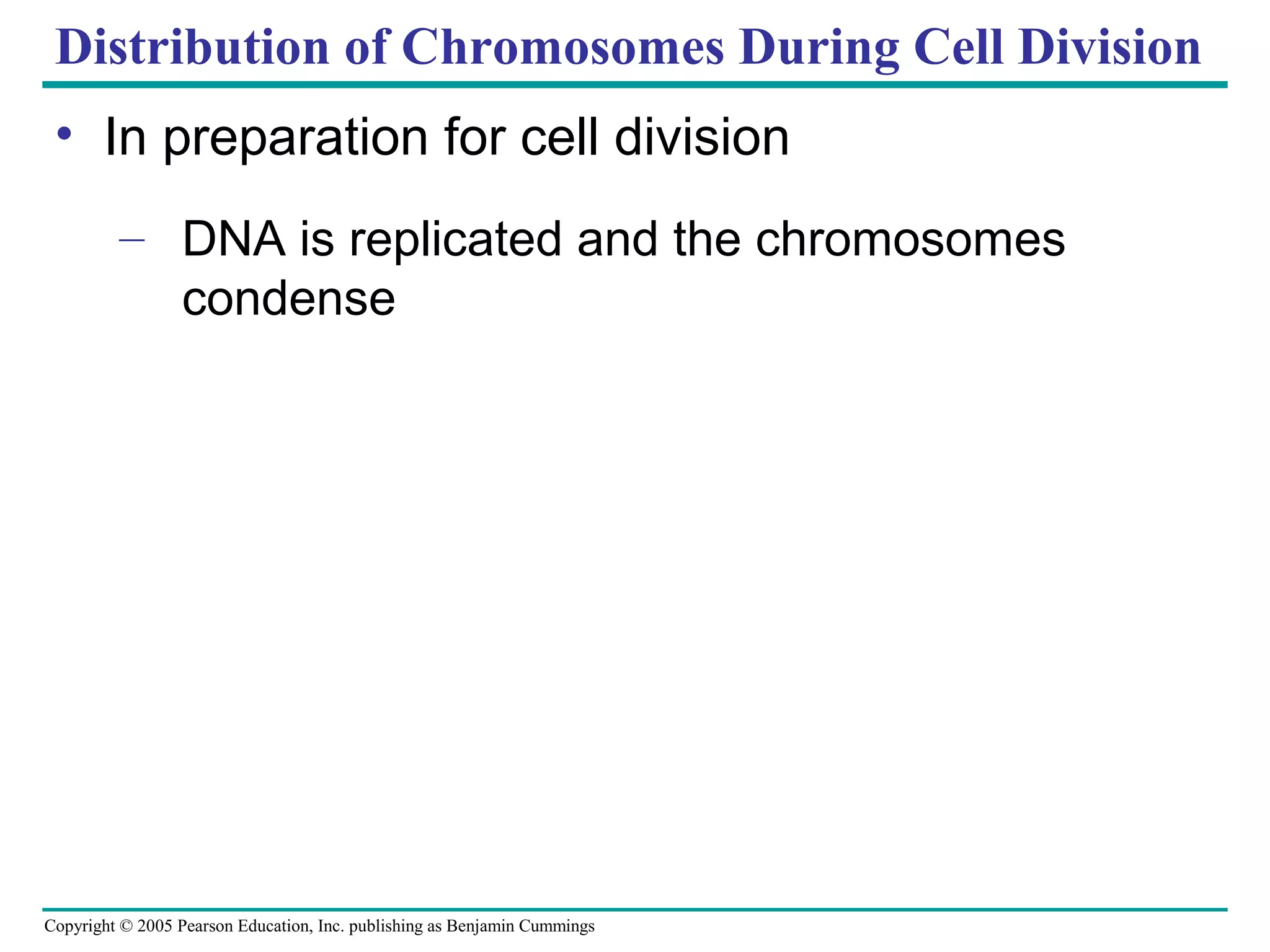 Distribution of Chromosomes During Cell Division

• In preparation for cell division

– DNA is replicated and the chromosomes condense

Copyright © 2005 Pearson Education, Inc. publishing as Benjamin Cummings